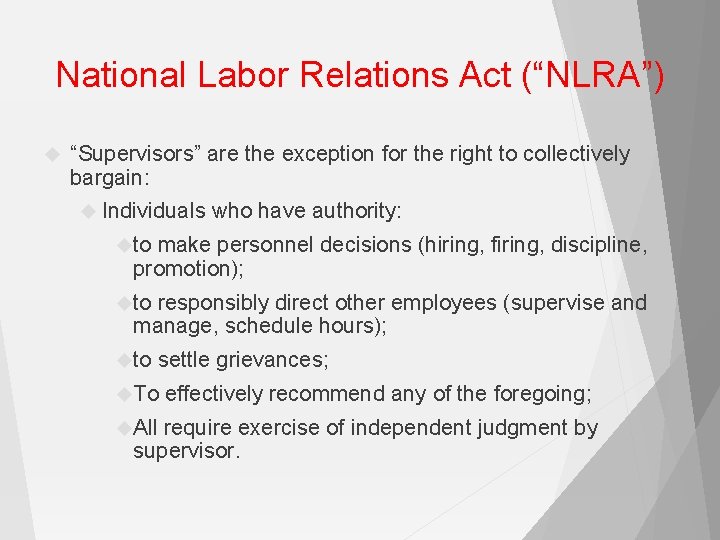 National Labor Relations Act (“NLRA”)

“Supervisors” are the exception for the right to collectively bargain:

Individuals who have authority:

to make personnel decisions (hiring, firing, discipline, promotion);

to responsibly direct other employees (supervise and manage, schedule hours);

to settle grievances;

To effectively recommend any of the foregoing;

All require exercise of independent judgment by supervisor.